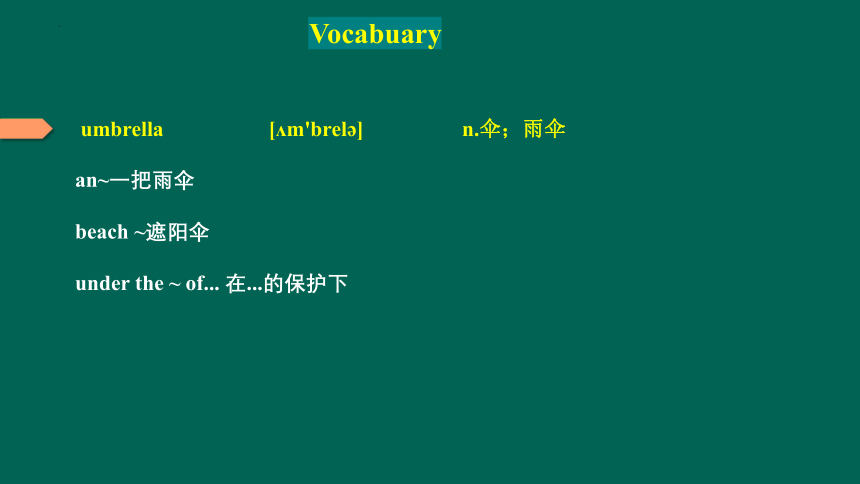 Vocabuary

umbrella [ʌm'brelə] n.伞；雨伞

an~一把雨伞

beach ~遮阳伞

under the ~ of... 在...的保护下